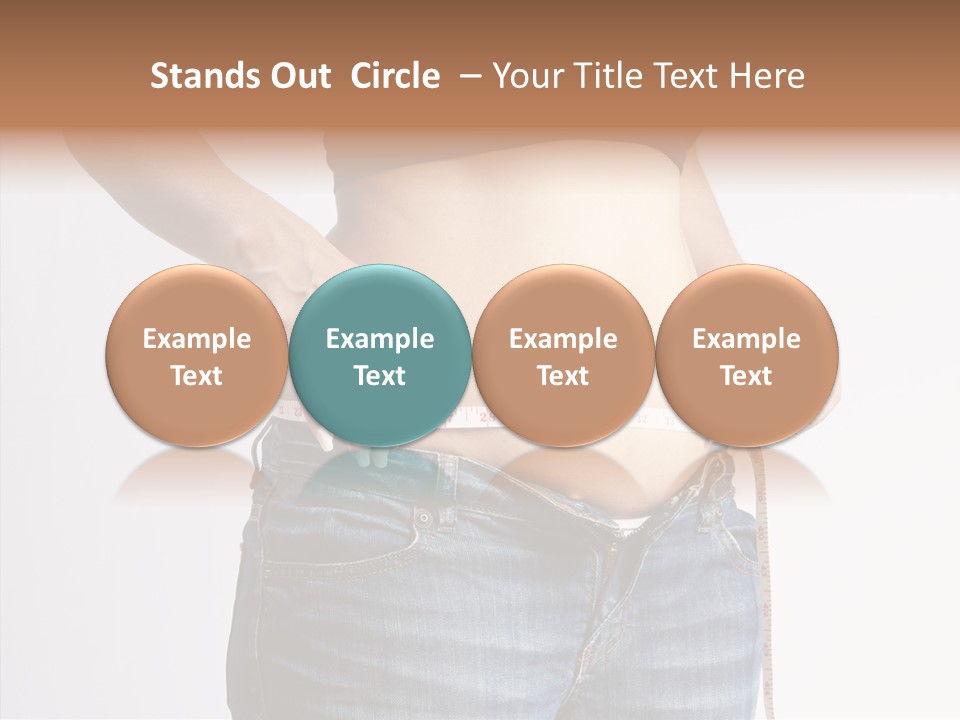 Stands Out Circle – Your Title Text Here

Example Text

Example Text

Example Text

Example Text